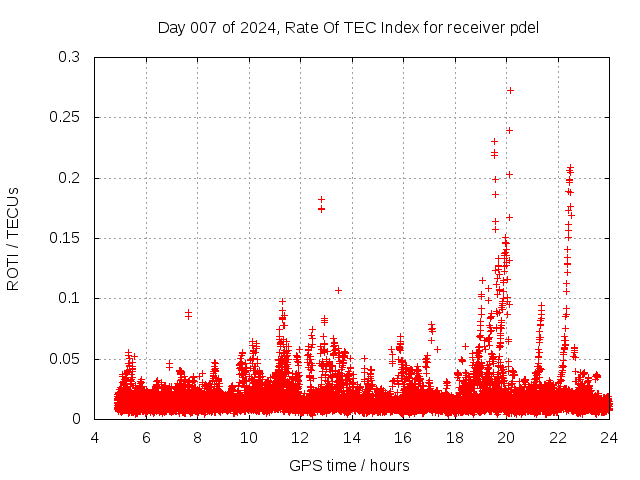 Day 007 of 2024, Rate Of TEC Index for receiver pdel

ROTI / TECUs

0.3
0.25
0.2
0.15
0.1
0.05
0

4 6 8 10 12 14 16 18 20 22 24

GPS time / hours